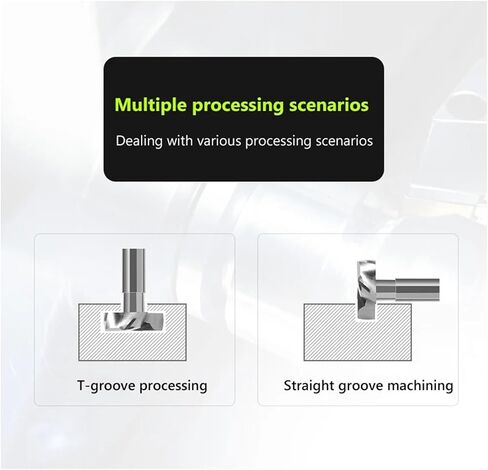 Multiple processing scenarios

Dealing with various processing scenarios

T-groove processing

Straight groove machining